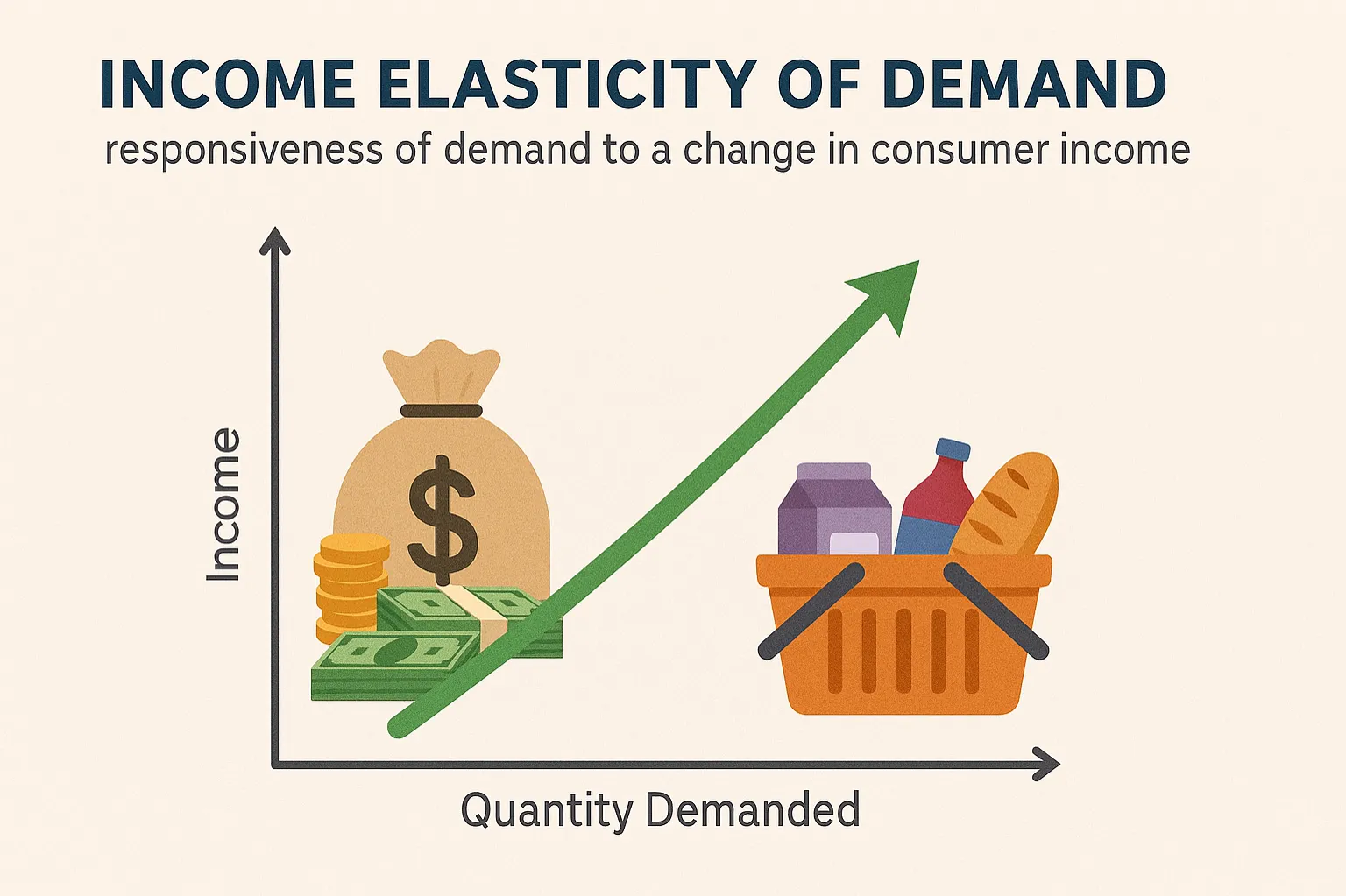 INCOME ELASTICITY OF DEMAND
responsiveness of demand to a change in consumer income

Income

$

Quantity Demanded